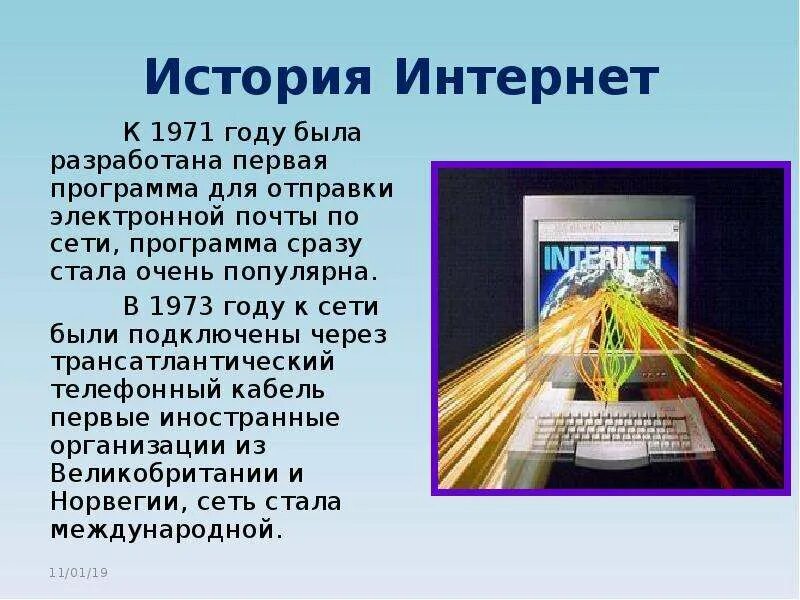 История Интернет

К 1971 году была разработана первая программа для отправки электронной почты по сети, программа сразу стала очень популярна.

В 1973 году к сети были подключены через трансатлантический телефонный кабель первые иностранные организации из Великобритании и Норвегии, сеть стала международной.

INTERNET

11/01/19